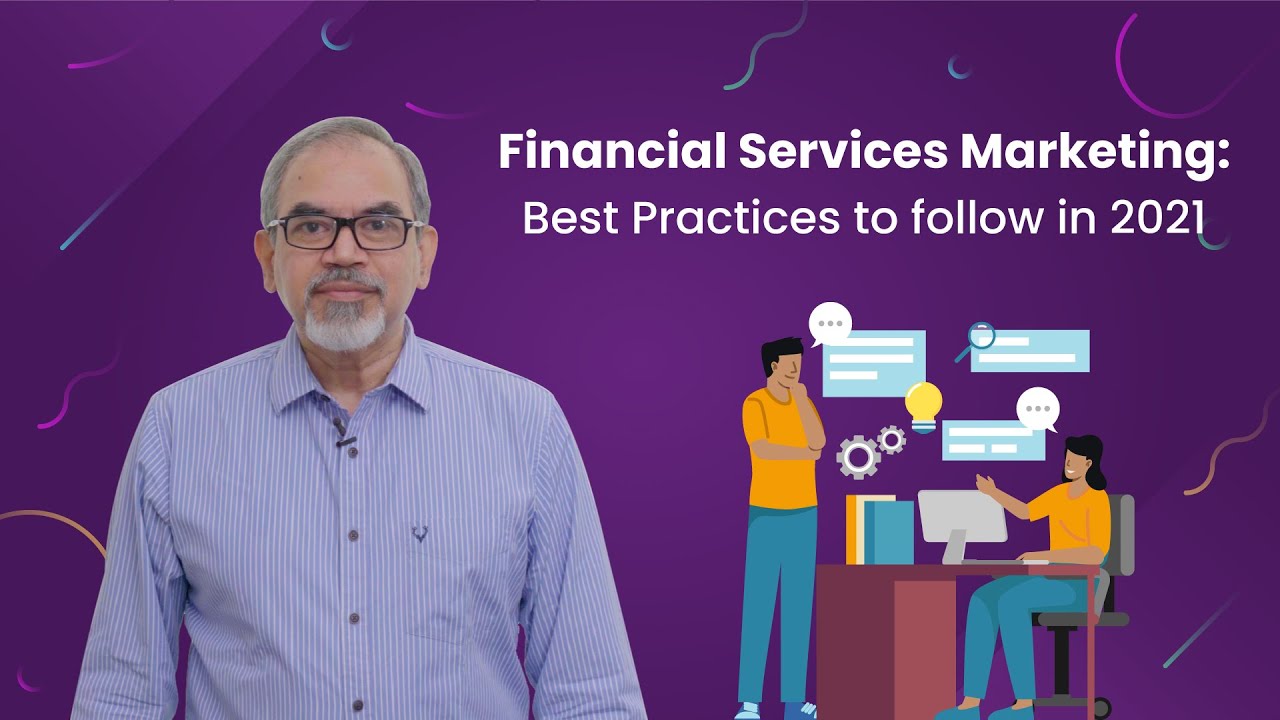 Financial Services Marketing:
Best Practices to follow in 2021